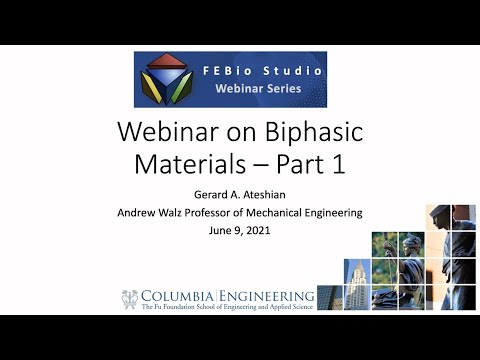 FEBio Studio
Webinar Series

Webinar on Biphasic Materials – Part 1

Gerard A. Ateshian
Andrew Walz Professor of Mechanical Engineering
June 9, 2021

COLUMBIA | ENGINEERING
The Fu Foundation School of Engineering and Applied Science